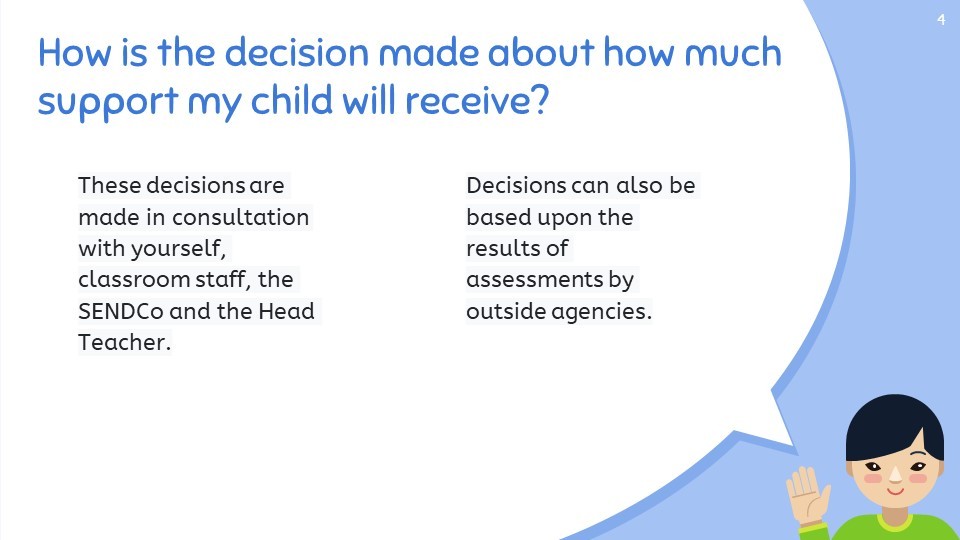 4

How is the decision made about how much support my child will receive?

These decisions are made in consultation with yourself, classroom staff, the SENDCo and the Head Teacher.

Decisions can also be based upon the results of assessments by outside agencies.